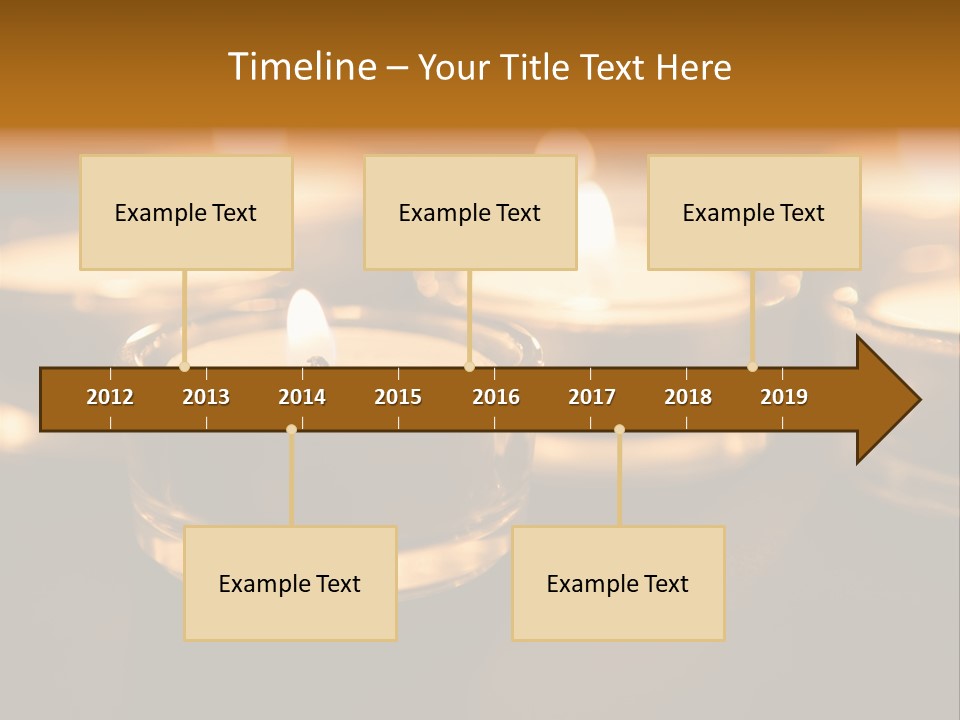 Timeline – Your Title Text Here

Example Text

Example Text

Example Text

2012
2013
2014
2015
2016
2017
2018
2019

Example Text

Example Text